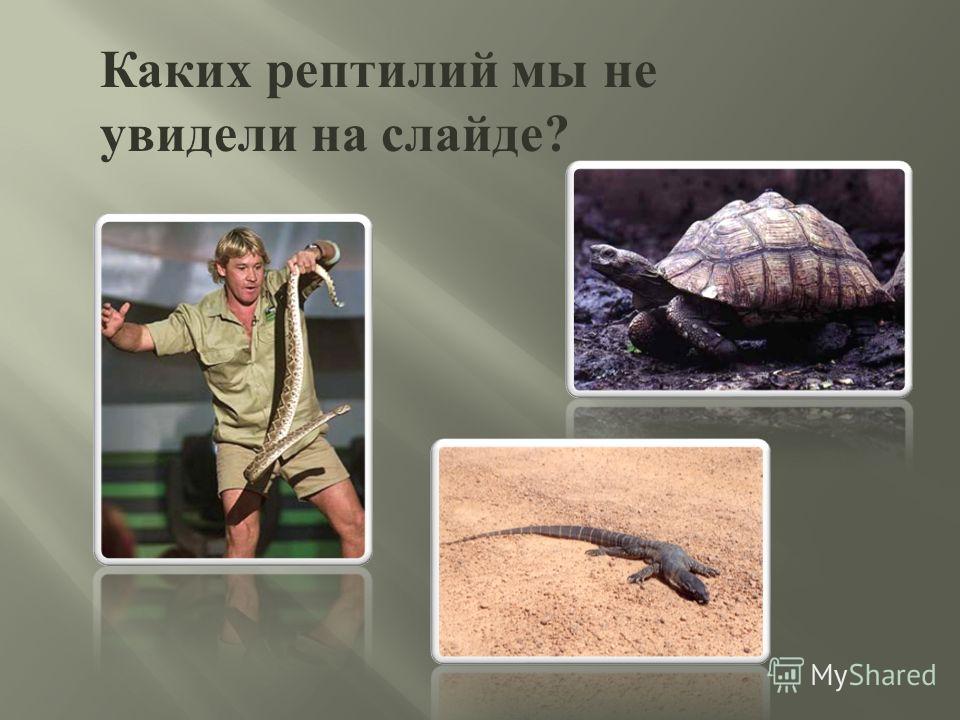 Каких рептилий мы не увидели на слайде?

MyShared